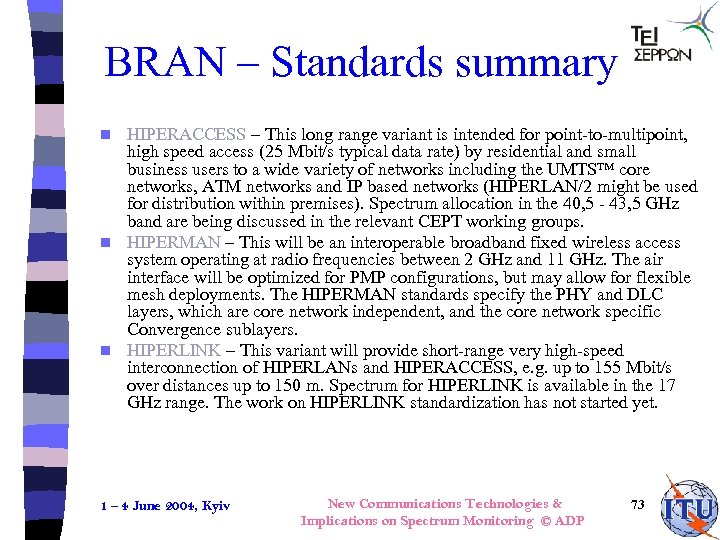 BRAN – Standards summary

TEI ΣΕΡΡΩΝ

HIPERACCESS – This long range variant is intended for point-to-multipoint, high speed access (25 Mbit/s typical data rate) by residential and small business users to a wide variety of networks including the UMTS™ core networks, ATM networks and IP based networks (HIPERLAN/2 might be used for distribution within premises). Spectrum allocation in the 40,5 - 43,5 GHz band are being discussed in the relevant CEPT working groups.

HIPERMAN – This will be an interoperable broadband fixed wireless access system operating at radio frequencies between 2 GHz and 11 GHz. The air interface will be optimized for PMP configurations, but may allow for flexible mesh deployments. The HIPERMAN standards specify the PHY and DLC layers, which are core network independent, and the core network specific Convergence sublayers.

HIPERLINK – This variant will provide short-range very high-speed interconnection of HIPERLANs and HIPERACCESS, e.g. up to 155 Mbit/s over distances up to 150 m. Spectrum for HIPERLINK is available in the 17 GHz range. The work on HIPERLINK standardization has not started yet.

1 – 4 June 2004, Kyiv

New Communications Technologies & Implications on Spectrum Monitoring © ADP

73

ITU